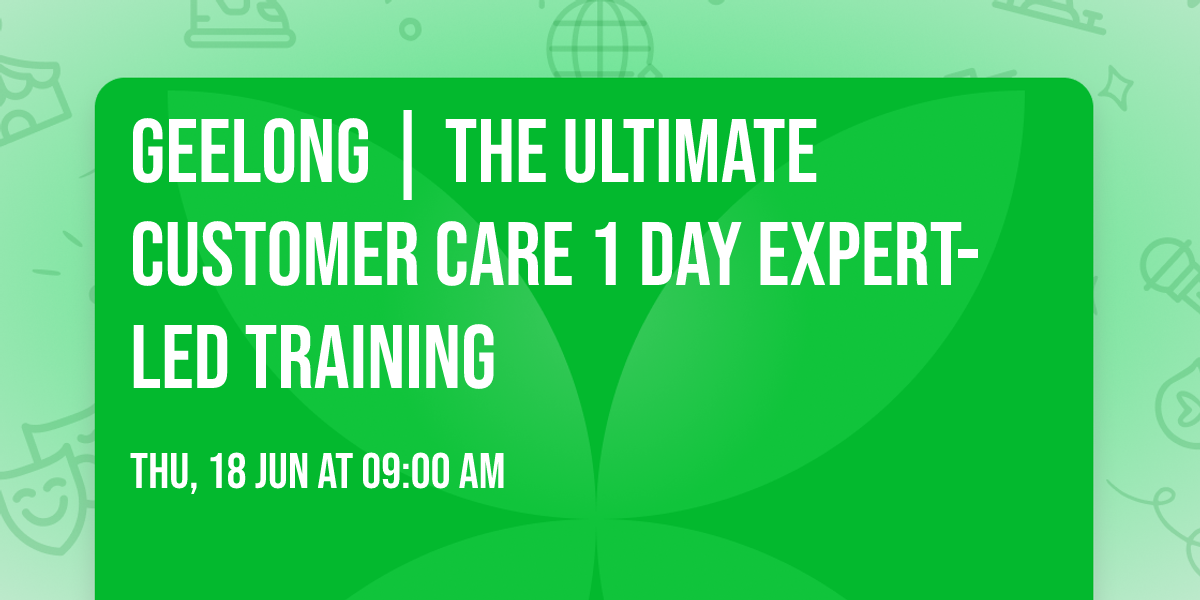 GEELONG | THE ULTIMATE CUSTOMER CARE 1 DAY EXPERT-LED TRAINING

THU, 18 JUN AT 09:00 AM